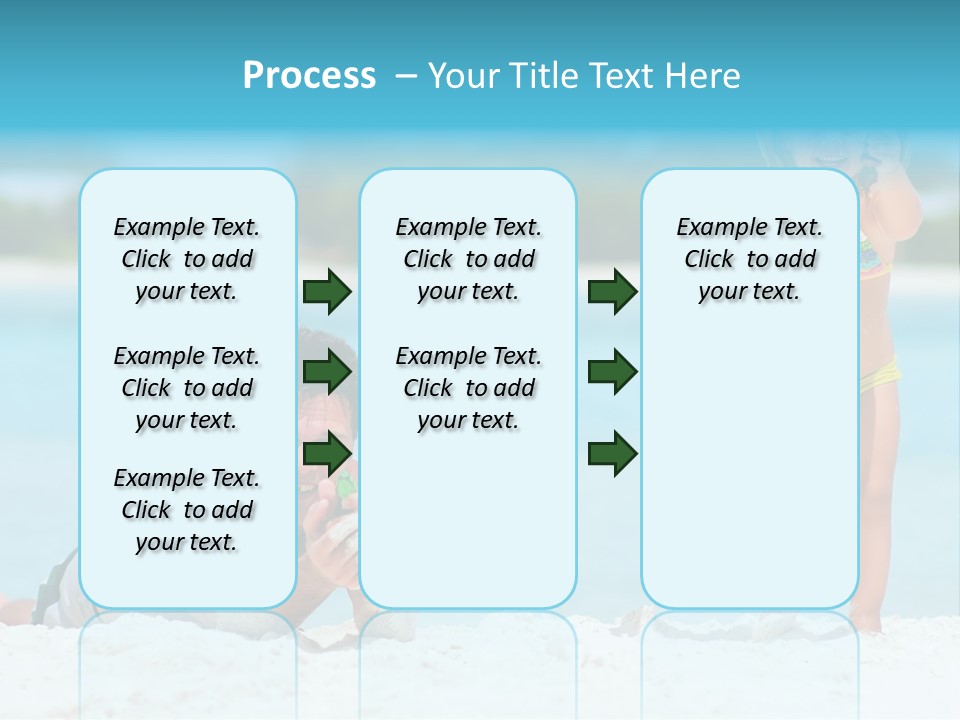 Process – Your Title Text Here

Example Text. Click to add your text.

Example Text. Click to add your text.

Example Text. Click to add your text.

Example Text. Click to add your text.

Example Text. Click to add your text.

Example Text. Click to add your text.